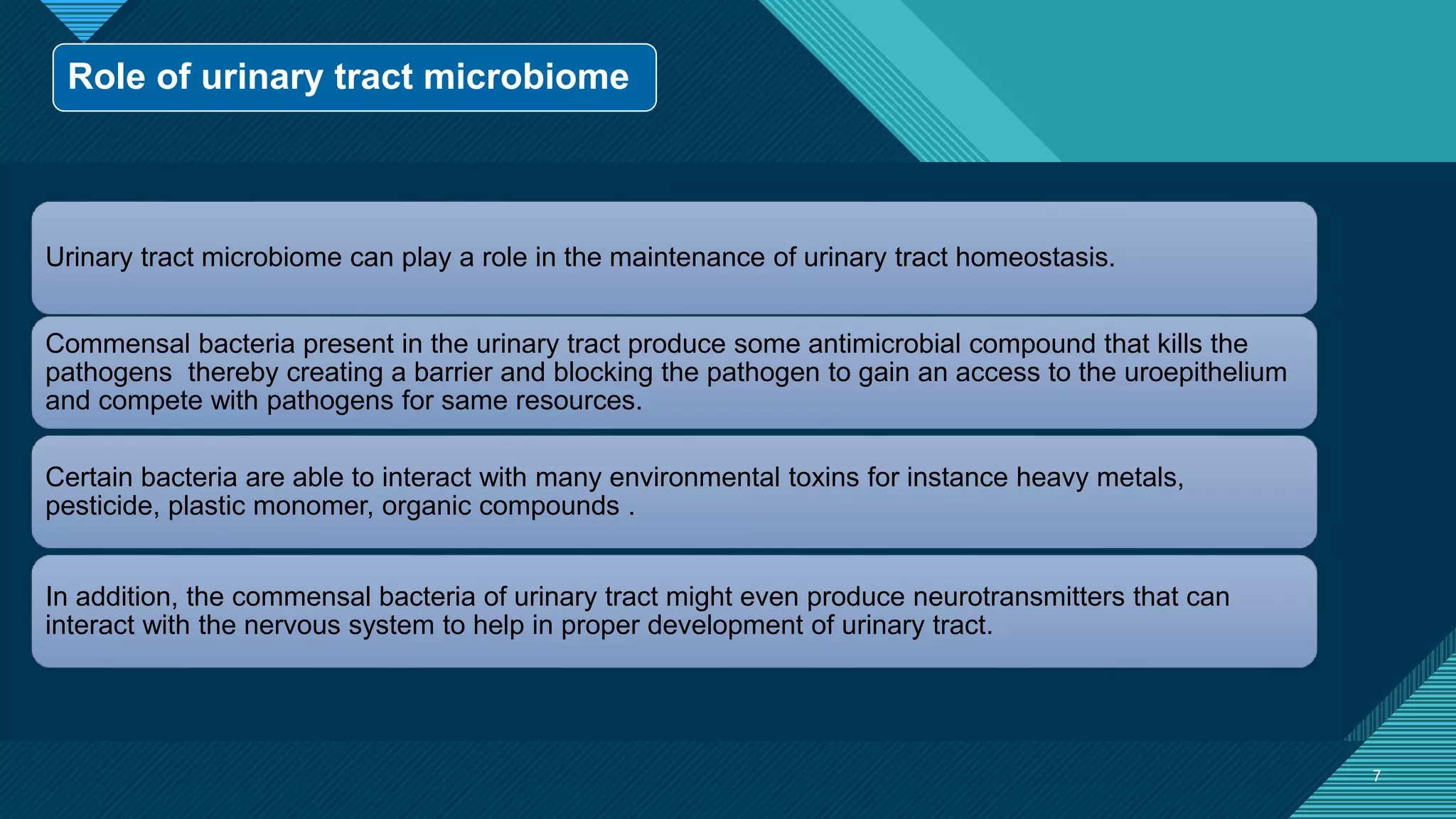 Role of urinary tract microbiome

Urinary tract microbiome can play a role in the maintenance of urinary tract homeostasis.

Commensal bacteria present in the urinary tract produce some antimicrobial compound that kills the pathogens thereby creating a barrier and blocking the pathogen to gain an access to the uroepithelium and compete with pathogens for same resources.

Certain bacteria are able to interact with many environmental toxins for instance heavy metals, pesticide, plastic monomer, organic compounds .

In addition, the commensal bacteria of urinary tract might even produce neurotransmitters that can interact with the nervous system to help in proper development of urinary tract.

7